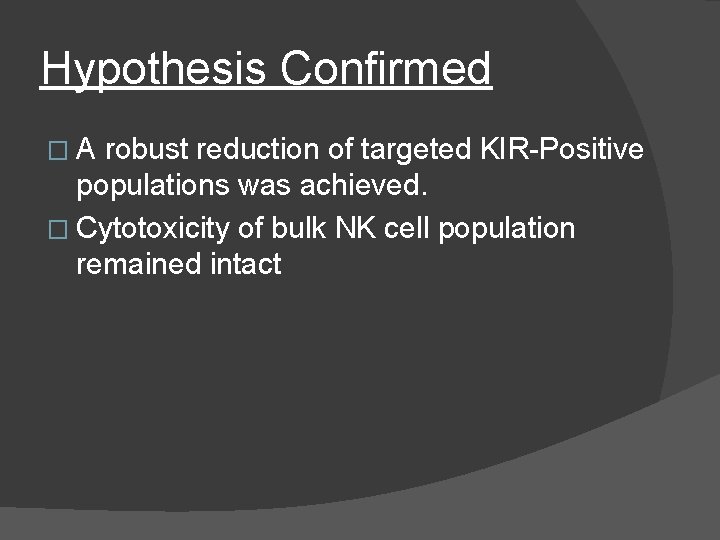 Hypothesis Confirmed

□ A robust reduction of targeted KIR-Positive populations was achieved.

□ Cytotoxicity of bulk NK cell population remained intact